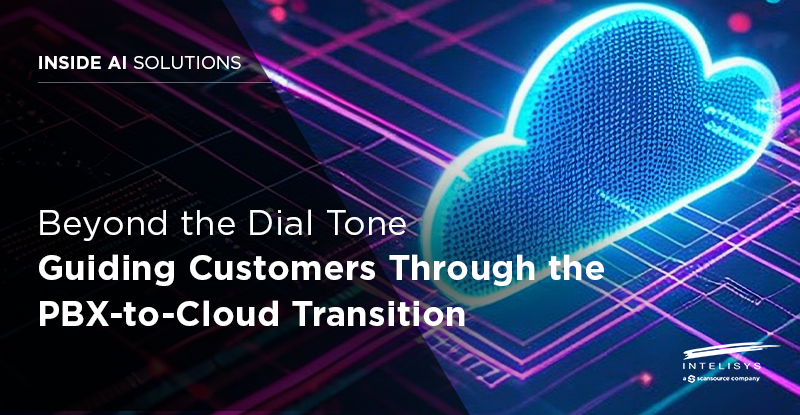 INSIDE AI SOLUTIONS

Beyond the Dial Tone
Guiding Customers Through the PBX-to-Cloud Transition

INTELISYS
a scansource company